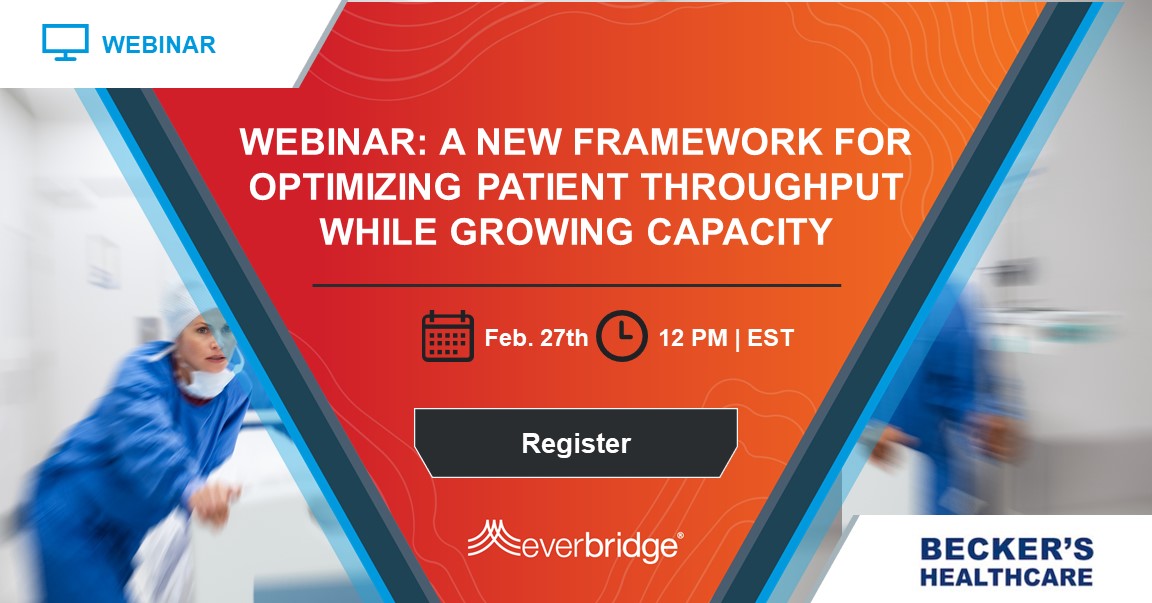 WEBINAR

WEBINAR: A NEW FRAMEWORK FOR OPTIMIZING PATIENT THROUGHPUT WHILE GROWING CAPACITY

Feb. 27th 12 PM | EST

Register

everbridge®

BECKER'S HEALTHCARE